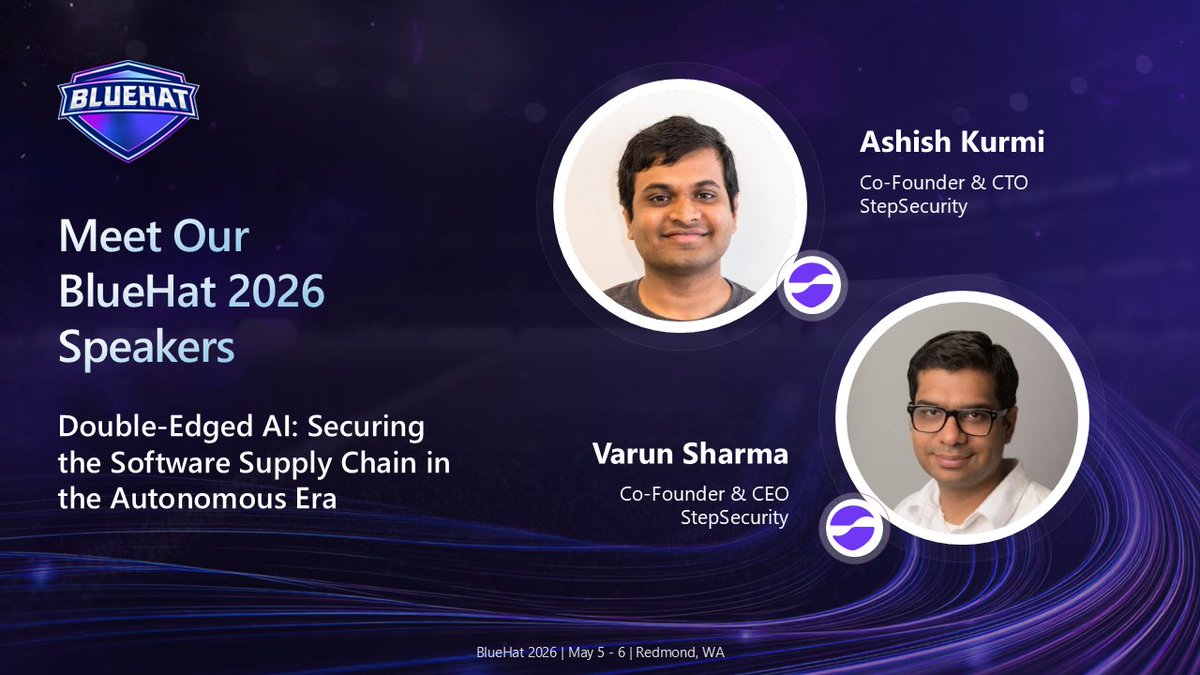 BLUEHAT

Meet Our BlueHat 2026 Speakers

Double-Edged AI: Securing the Software Supply Chain in the Autonomous Era

Ashish Kurmi

Co-Founder & CTO
StepSecurity

Varun Sharma

Co-Founder & CEO
StepSecurity

BlueHat 2026 | May 5 - 6 | Redmond, WA